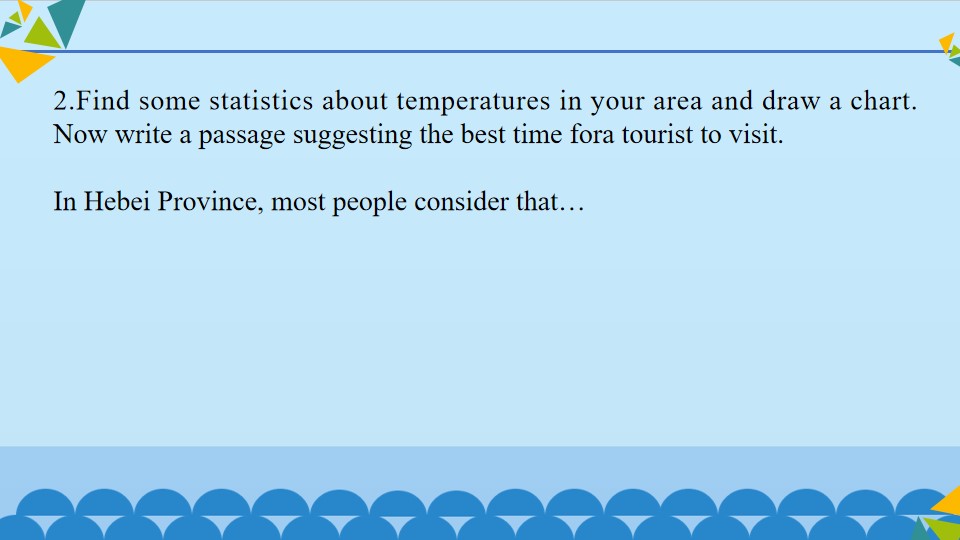 2.Find some statistics about temperatures in your area and draw a chart. Now write a passage suggesting the best time fora tourist to visit.

In Hebei Province, most people consider that…